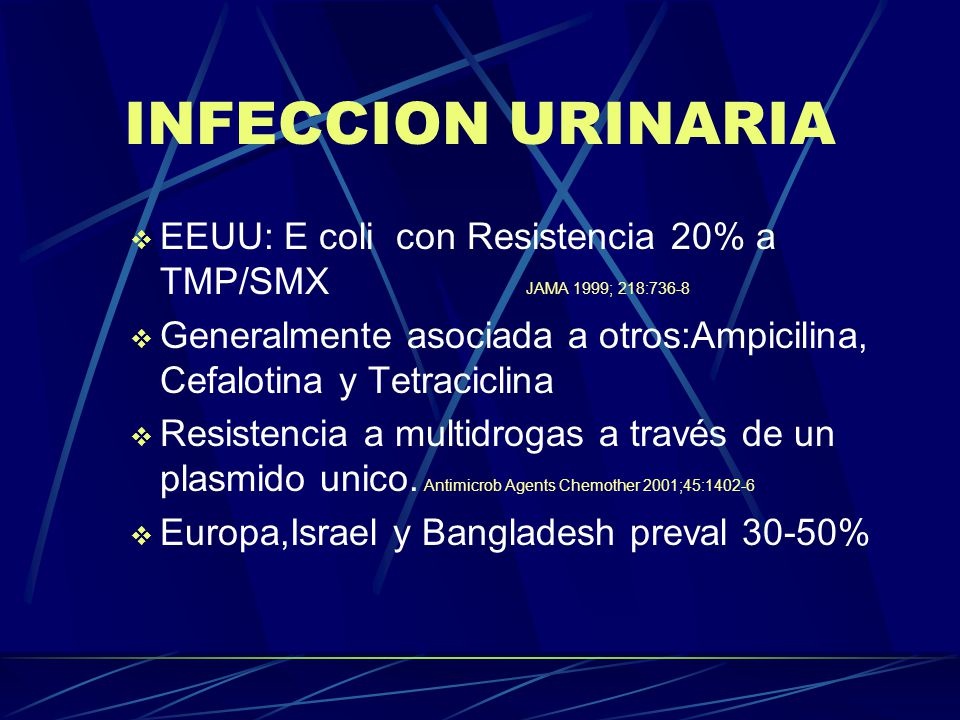 INFECCION URINARIA

❖ EEUU: E coli con Resistencia 20% a TMP/SMX JAMA 1999; 218:736-8

❖ Generalmente asociada a otros:Ampicilina, Cefalotina y Tetraciclina

❖ Resistencia a multidrogas a través de un plasmido unico. Antimicrob Agents Chemother 2001;45:1402-6

❖ Europa,Israel y Bangladesh preval 30-50%